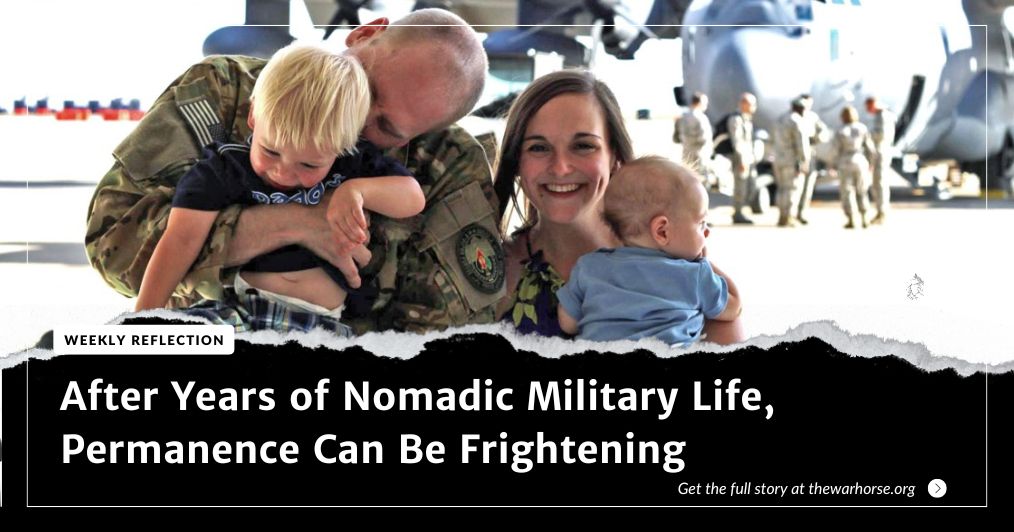 WEEKLY REFLECTION

After Years of Nomadic Military Life, Permanence Can Be Frightening

Get the full story at thewarhorse.org